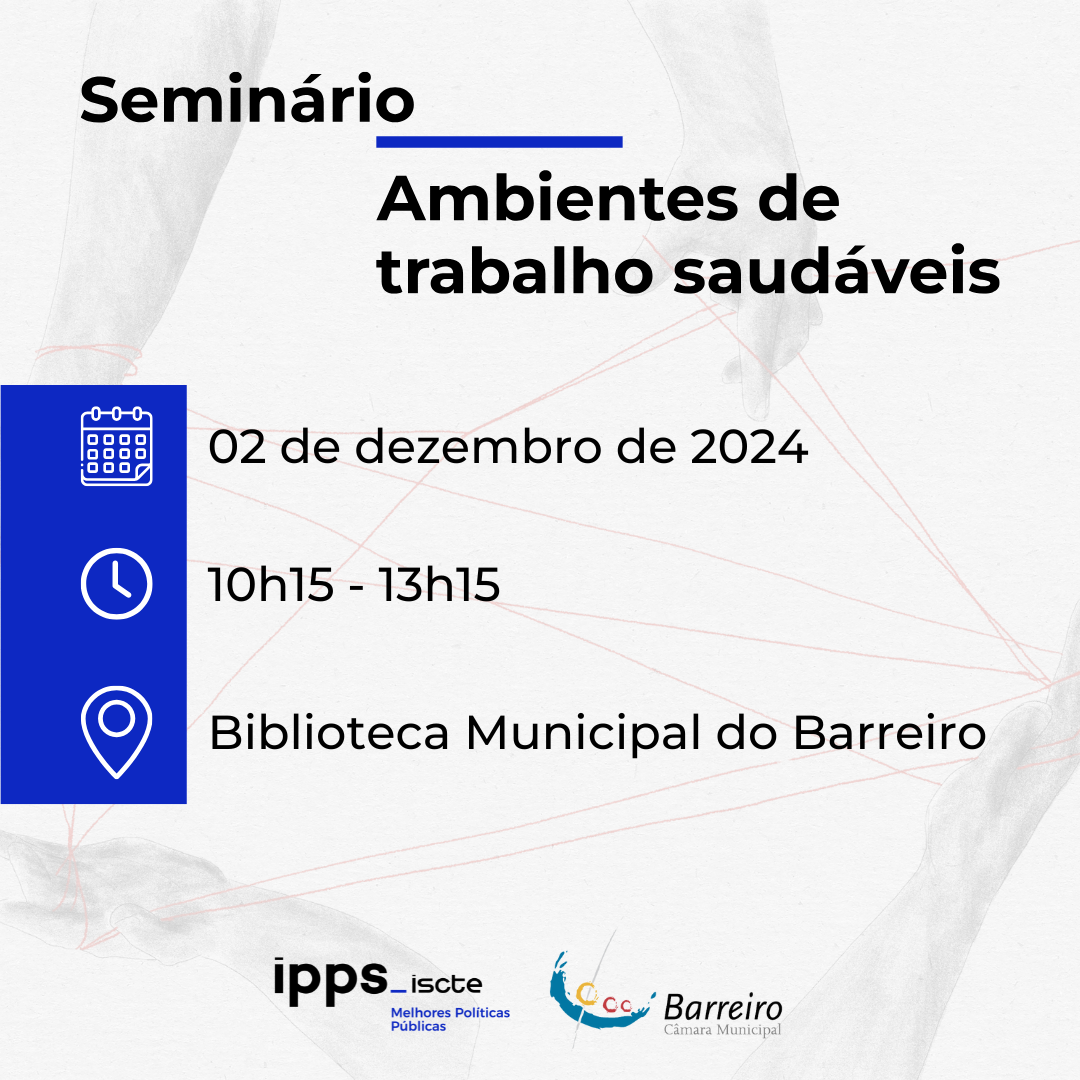 Seminário

Ambientes de trabalho saudáveis

02 de dezembro de 2024

10h15 - 13h15

Biblioteca Municipal do Barreiro

ipps_iscte
Melhores Políticas Públicas

Barreiro
Câmara Municipal